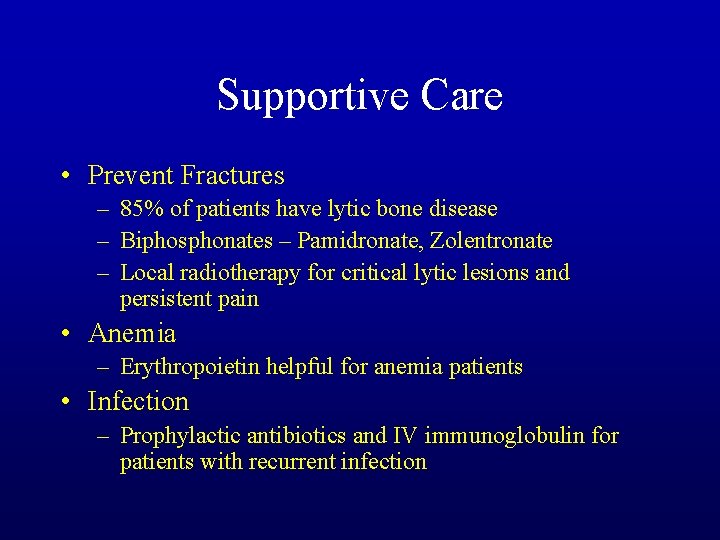 Supportive Care

• Prevent Fractures
– 85% of patients have lytic bone disease
– Biphosphonates – Pamidronate, Zolentronate
– Local radiotherapy for critical lytic lesions and persistent pain

• Anemia
– Erythropoietin helpful for anemia patients

• Infection
– Prophylactic antibiotics and IV immunoglobulin for patients with recurrent infection